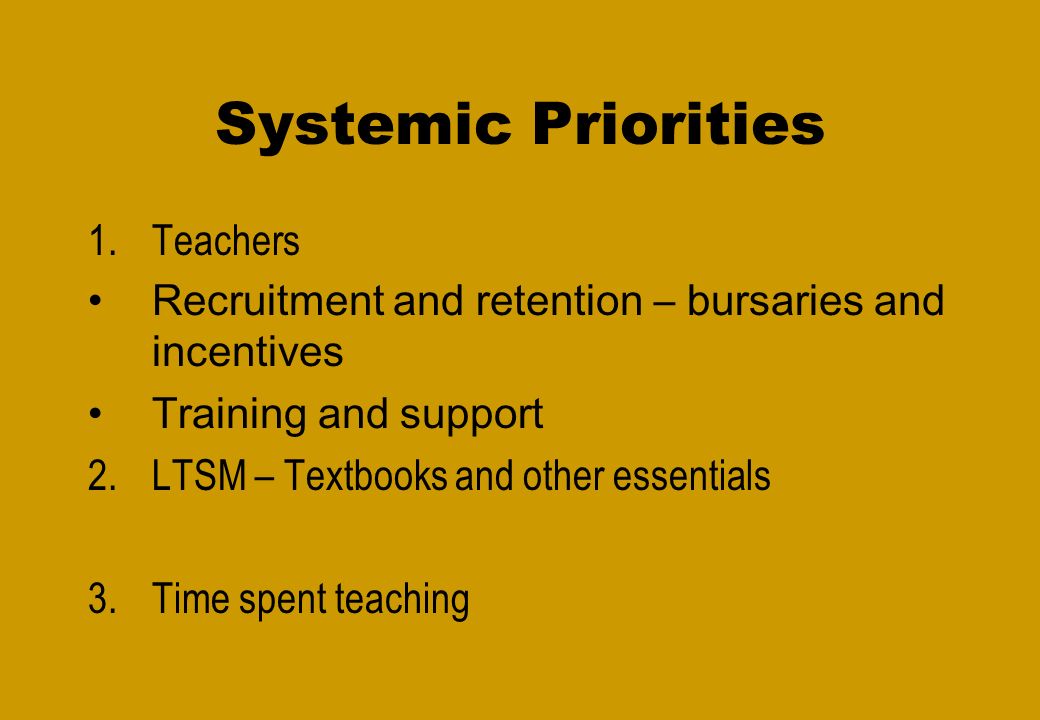 Systemic Priorities

1. Teachers
• Recruitment and retention – bursaries and incentives
• Training and support
2. LTSM – Textbooks and other essentials

3. Time spent teaching